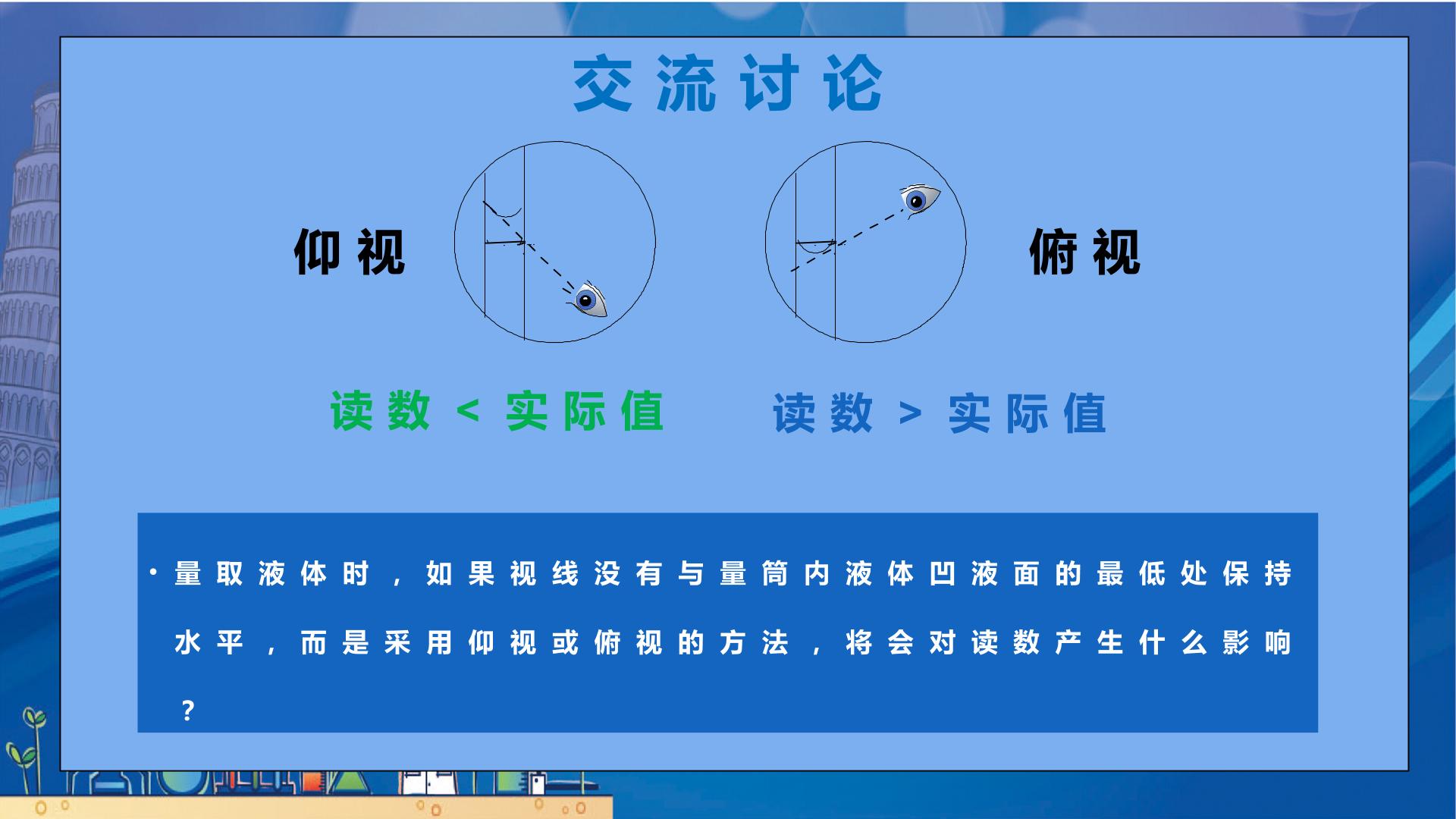 交流讨论

仰视

俯视

读数＜实际值

读数＞实际值

• 量取液体时，如果视线没有与量筒内液体凹液面的最低处保持水平，而是采用仰视或俯视的方法，将会对读数产生什么影响？